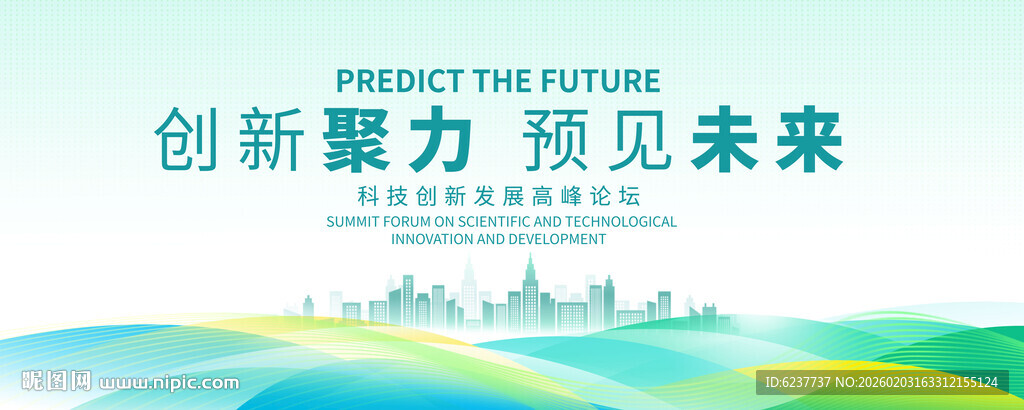 PREDICT THE FUTURE

创新聚力 预见未来

科技创新发展高峰论坛

SUMMIT FORUM ON SCIENTIFIC AND TECHNOLOGICAL INNOVATION AND DEVELOPMENT

昵图网 www.nipic.com

ID:6237737 NO:20260203163312155124